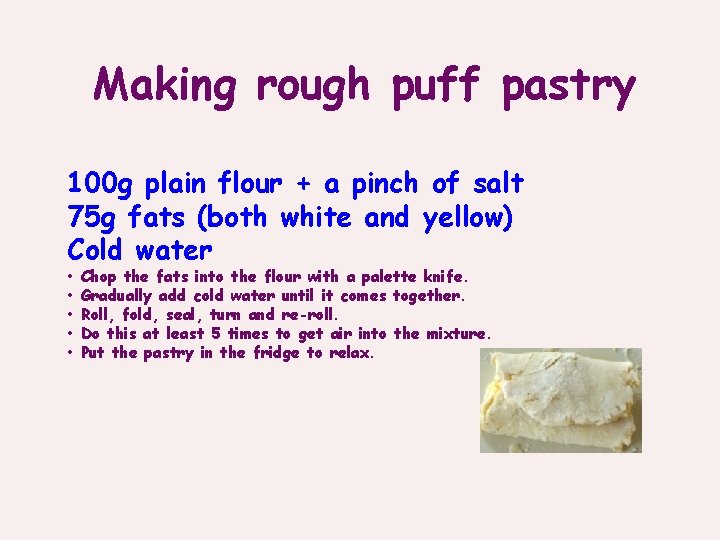 Making rough puff pastry

100g plain flour + a pinch of salt
75g fats (both white and yellow)
Cold water

• Chop the fats into the flour with a palette knife.
• Gradually add cold water until it comes together.
• Roll, fold, seal, turn and re-roll.
• Do this at least 5 times to get air into the mixture.
• Put the pastry in the fridge to relax.